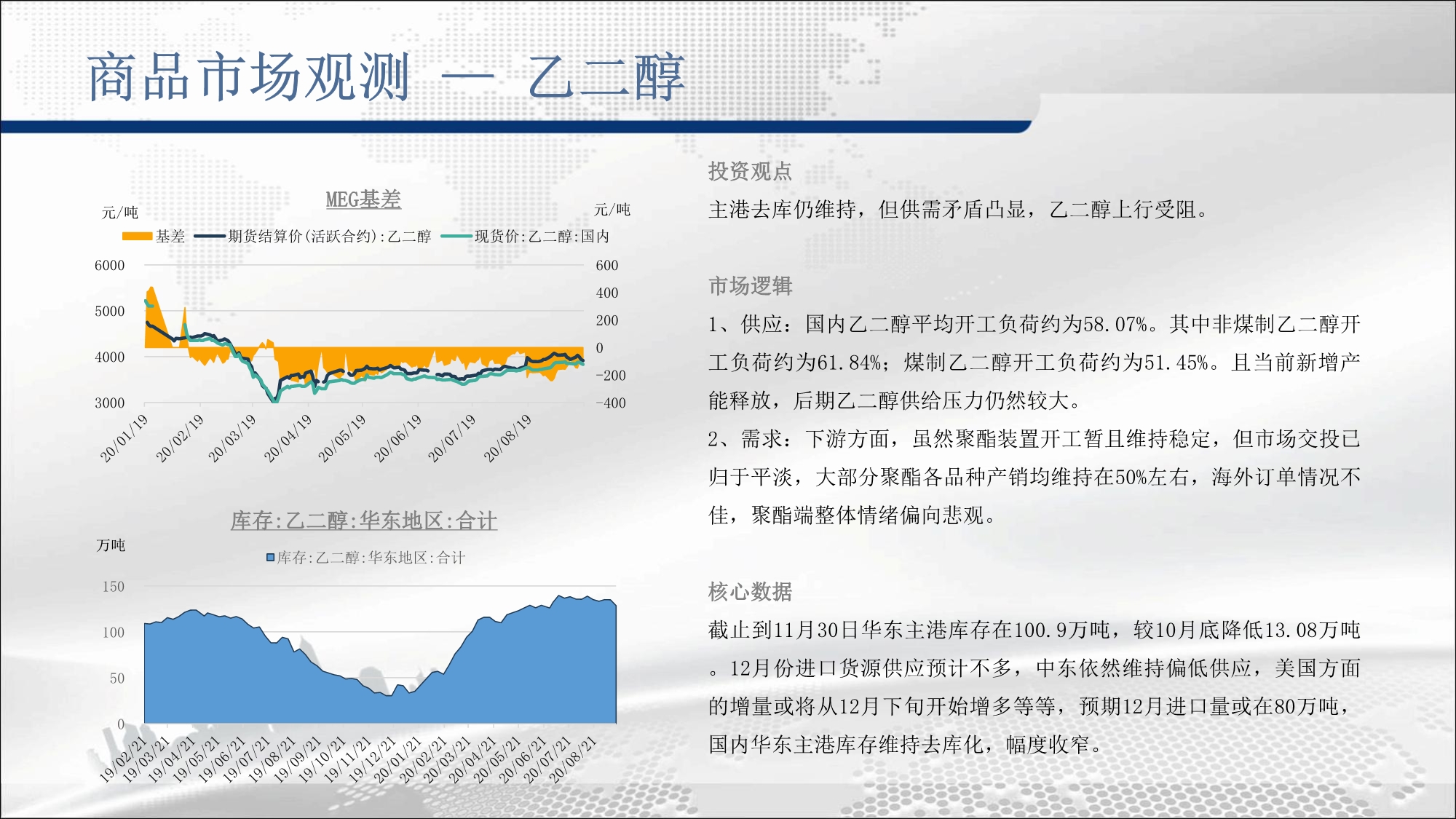 商品市场观测 — 乙二醇

MEG基差

元/吨

元/吨

基差 期货结算价(活跃合约):乙二醇 现货价:乙二醇:国内

6000
5000
4000
3000

600
400
200
0
-200
-400

20/01/19 20/02/19 20/03/19 20/04/19 20/05/19 20/06/19 20/07/19 20/08/19

库存:乙二醇:华东地区:合计

万吨

库存:乙二醇:华东地区:合计

150
100
50
0

19/02/21 19/03/21 19/04/21 19/05/21 19/06/21 19/07/21 19/08/21 19/09/21 19/10/21 19/11/21 19/12/21 20/01/21 20/02/21 20/03/21 20/04/21 20/05/21 20/06/21 20/07/21 20/08/21

投资观点

主港去库仍维持，但供需矛盾凸显，乙二醇上行受阻。

市场逻辑

1、供应：国内乙二醇平均开工负荷约为58.07%。其中非煤制乙二醇开工负荷约为61.84%；煤制乙二醇开工负荷约为51.45%。且当前新增产能释放，后期乙二醇供给压力仍然较大。

2、需求：下游方面，虽然聚酯装置开工暂且维持稳定，但市场交投已归于平淡，大部分聚酯各品种产销均维持在50%左右，海外订单情况不佳，聚酯端整体情绪偏向悲观。

核心数据

截止到11月30日华东主港库存在100.9万吨，较10月底降低13.08万吨。12月份进口货源供应预计不多，中东依然维持偏低供应，美国方面的增量或将从12月下旬开始增多等等，预期12月进口量或在80万吨，国内华东主港库存维持去库化，幅度收窄。